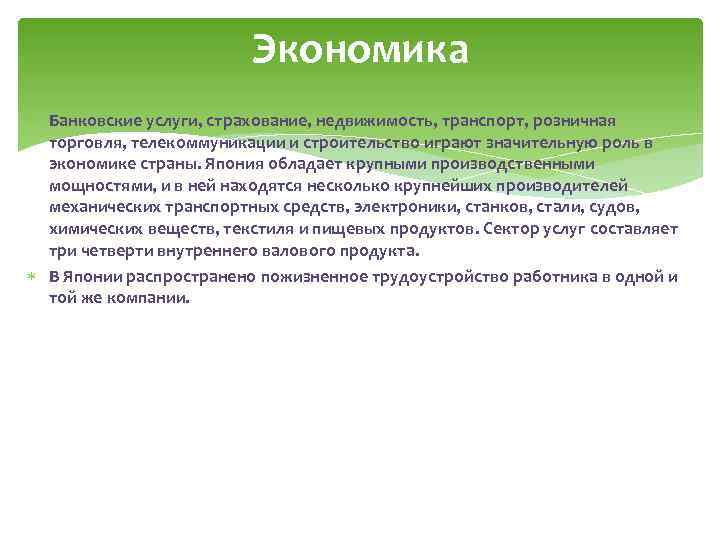 Экономика

Банковские услуги, страхование, недвижимость, транспорт, розничная торговля, телекоммуникации и строительство играют значительную роль в экономике страны. Япония обладает крупными производственными мощностями, и в ней находятся несколько крупнейших производителей механических транспортных средств, электроники, станков, стали, судов, химических веществ, текстиля и пищевых продуктов. Сектор услуг составляет три четверти внутреннего валового продукта.

В Японии распространено пожизненное трудоустройство работника в одной и той же компании.